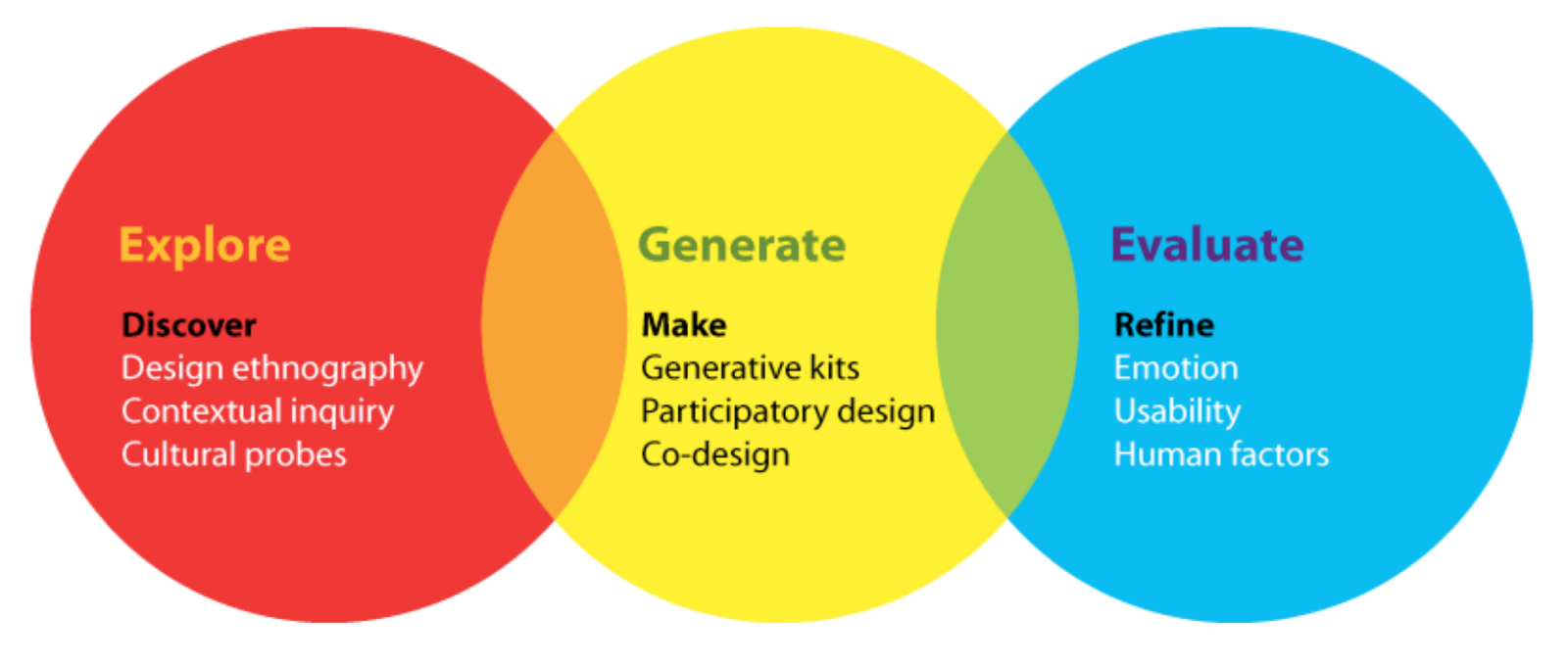 Explore

Discover
Design ethnography
Contextual inquiry
Cultural probes

Generate

Make
Generative kits
Participatory design
Co-design

Evaluate

Refine
Emotion
Usability
Human factors